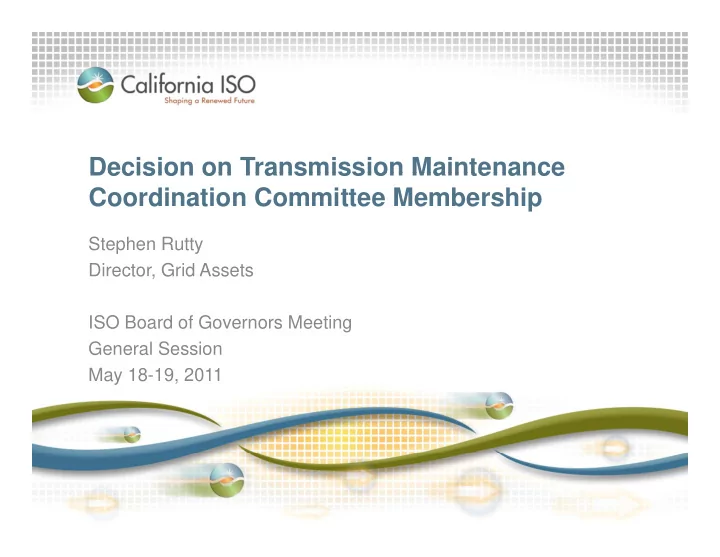 California ISO
Shaping a Renewed Future

Decision on Transmission Maintenance Coordination Committee Membership

Stephen Rutty
Director, Grid Assets

ISO Board of Governors Meeting
General Session
May 18-19, 2011